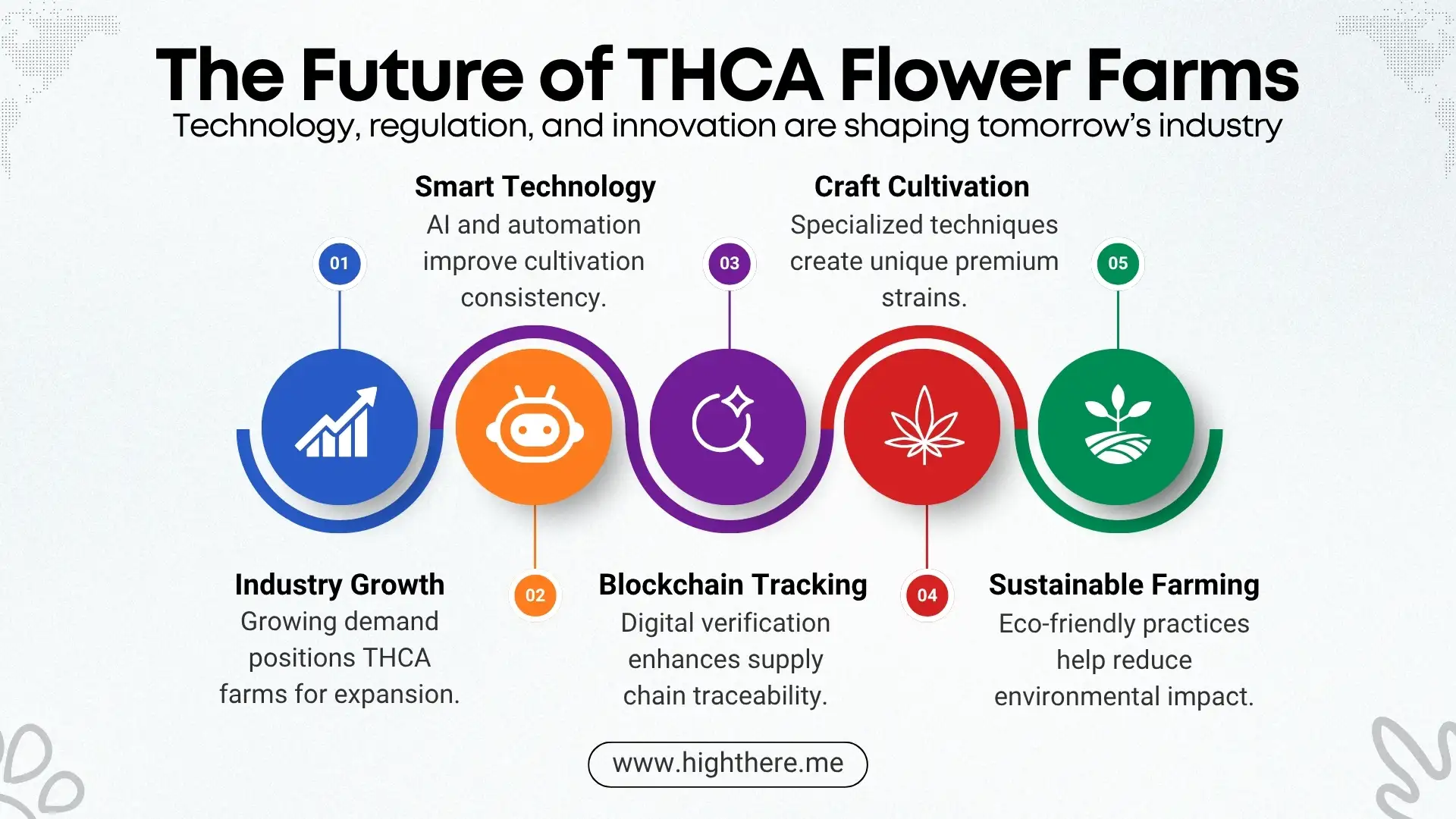 The Future of THCA Flower Farms

Technology, regulation, and innovation are shaping tomorrow's industry

01

Industry Growth
Growing demand positions THCA farms for expansion.

02

Smart Technology
AI and automation improve cultivation consistency.

03

Blockchain Tracking
Digital verification enhances supply chain traceability.

04

Craft Cultivation
Specialized techniques create unique premium strains.

05

Sustainable Farming
Eco-friendly practices help reduce environmental impact.

www.highthere.me